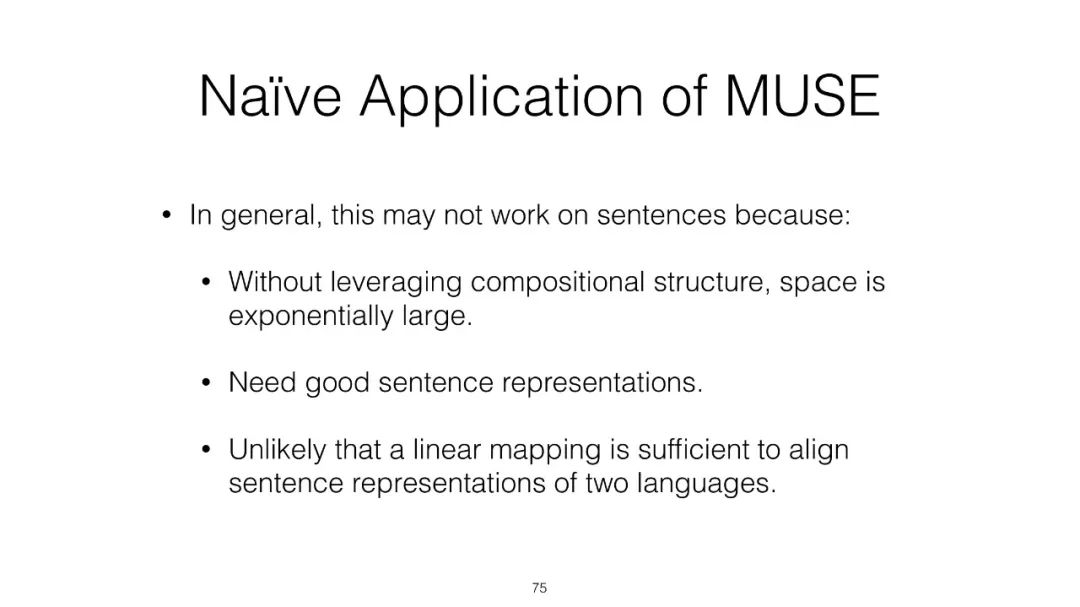 Naïve Application of MUSE

• In general, this may not work on sentences because:

• Without leveraging compositional structure, space is exponentially large.

• Need good sentence representations.

• Unlikely that a linear mapping is sufficient to align sentence representations of two languages.

75